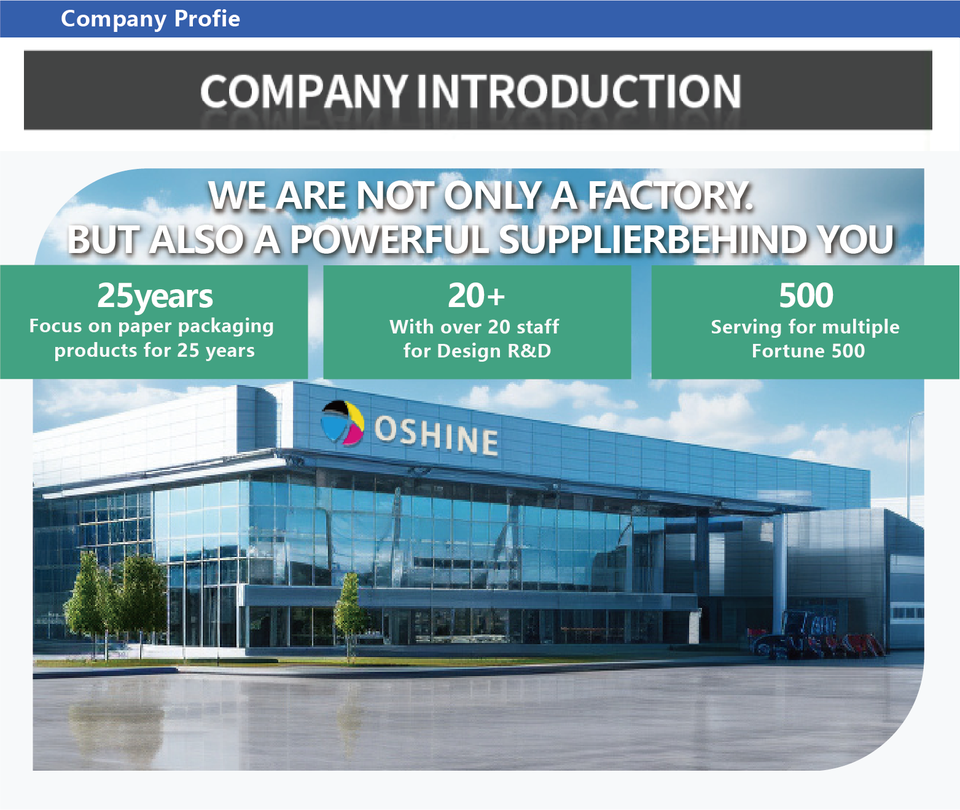 Company Profie

COMPANY INTRODUCTION

WE ARE NOT ONLY A FACTORY.
BUT ALSO A POWERFUL SUPPLIERBEHIND YOU

25years
Focus on paper packaging products for 25 years

20+
With over 20 staff for Design R&D

500
Serving for multiple Fortune 500

OSHINE